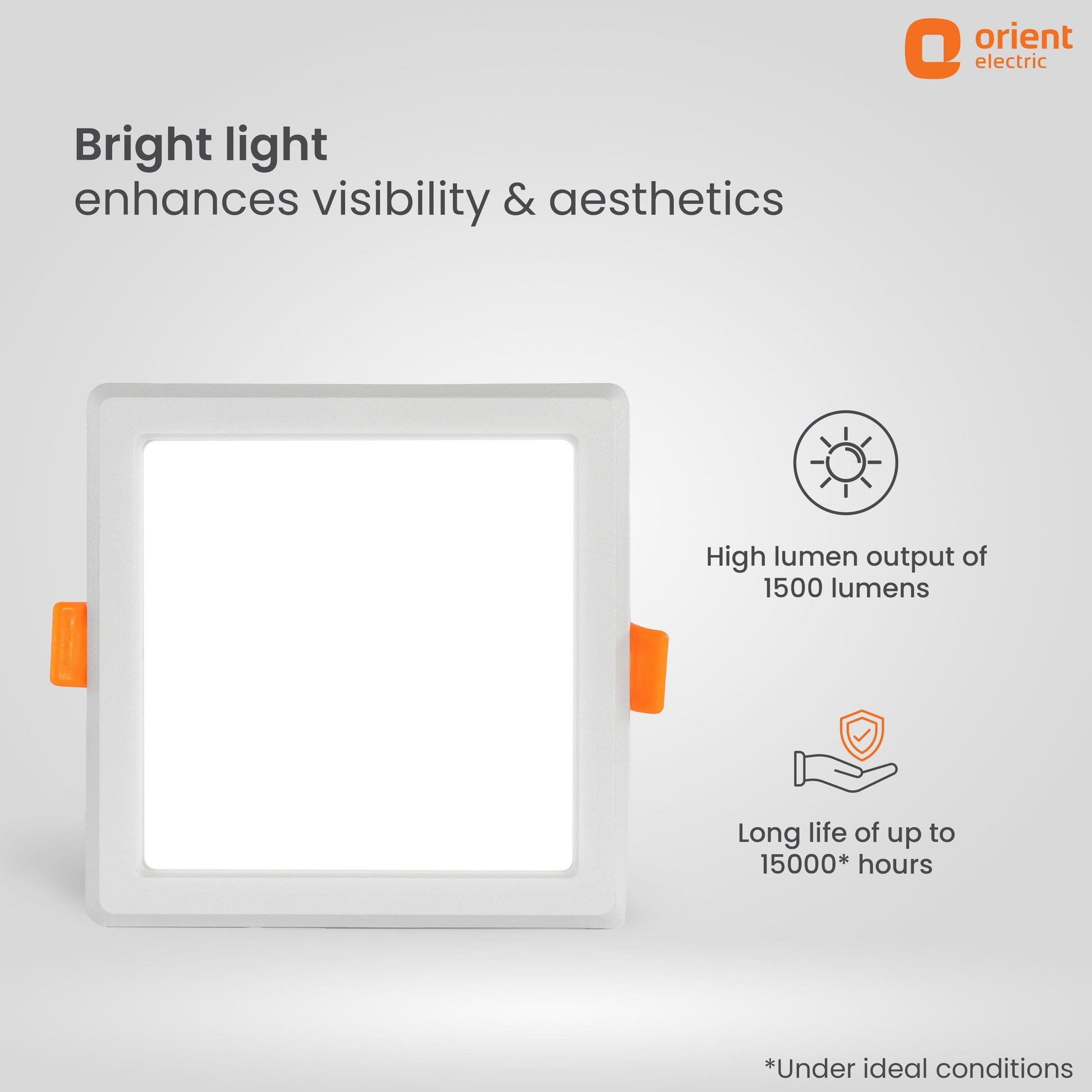 orient electric

Bright light
enhances visibility & aesthetics

High lumen output of 1500 lumens

Long life of up to 15000* hours

*Under ideal conditions